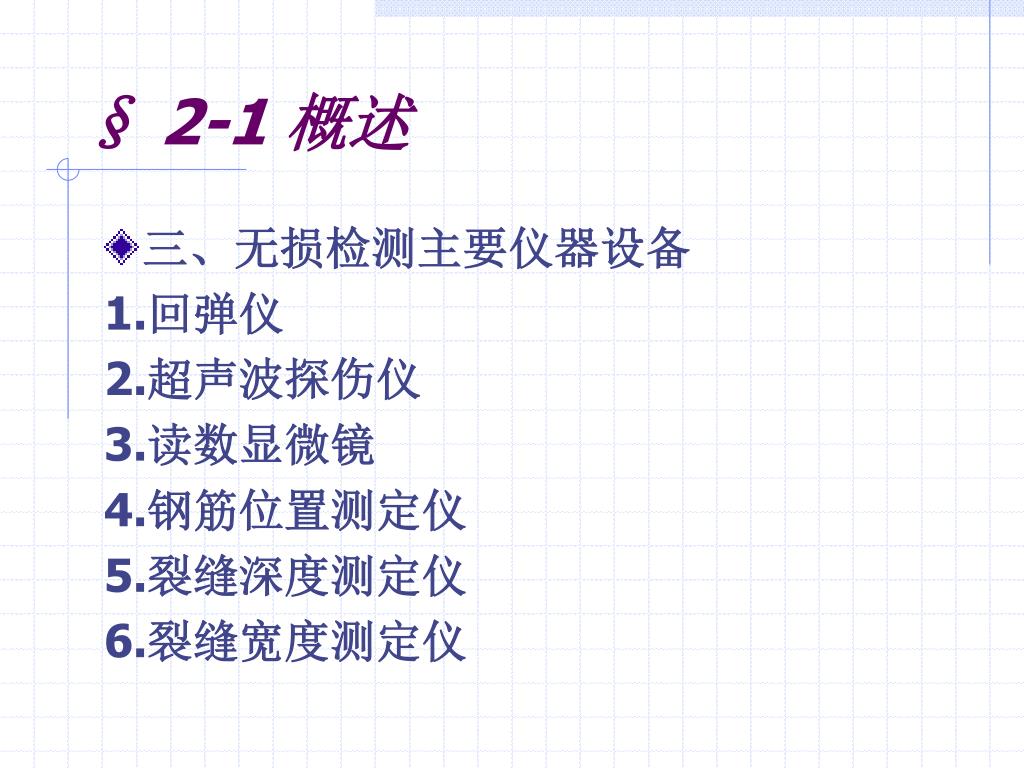 § 2-1 概述

三、无损检测主要仪器设备

1.回弹仪

2.超声波探伤仪

3.读数显微镜

4.钢筋位置测定仪

5.裂缝深度测定仪

6.裂缝宽度测定仪